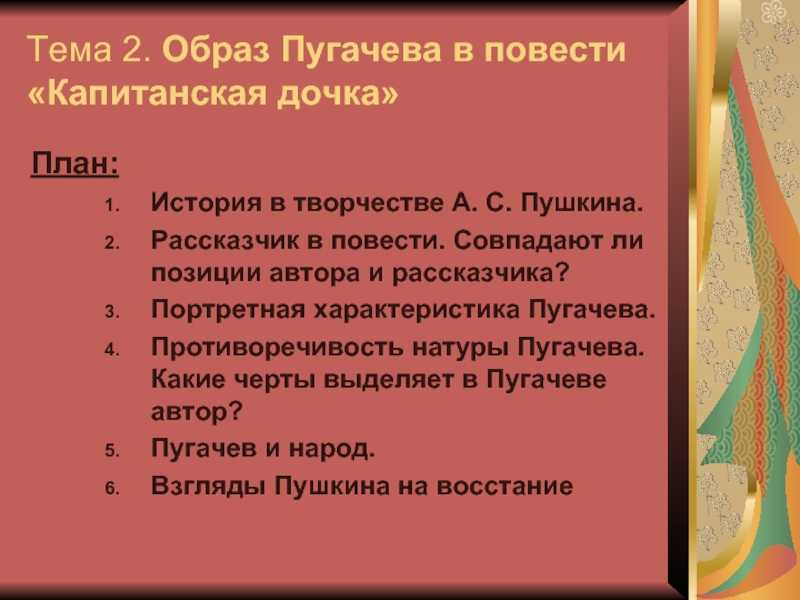 Тема 2. Образ Пугачева в повести «Капитанская дочка»

План:

1. История в творчестве А. С. Пушкина.
2. Рассказчик в повести. Совпадают ли позиции автора и рассказчика?
3. Портретная характеристика Пугачева.
4. Противоречивость натуры Пугачева. Какие черты выделяет в Пугачеве автор?
5. Пугачев и народ.
6. Взгляды Пушкина на восстание